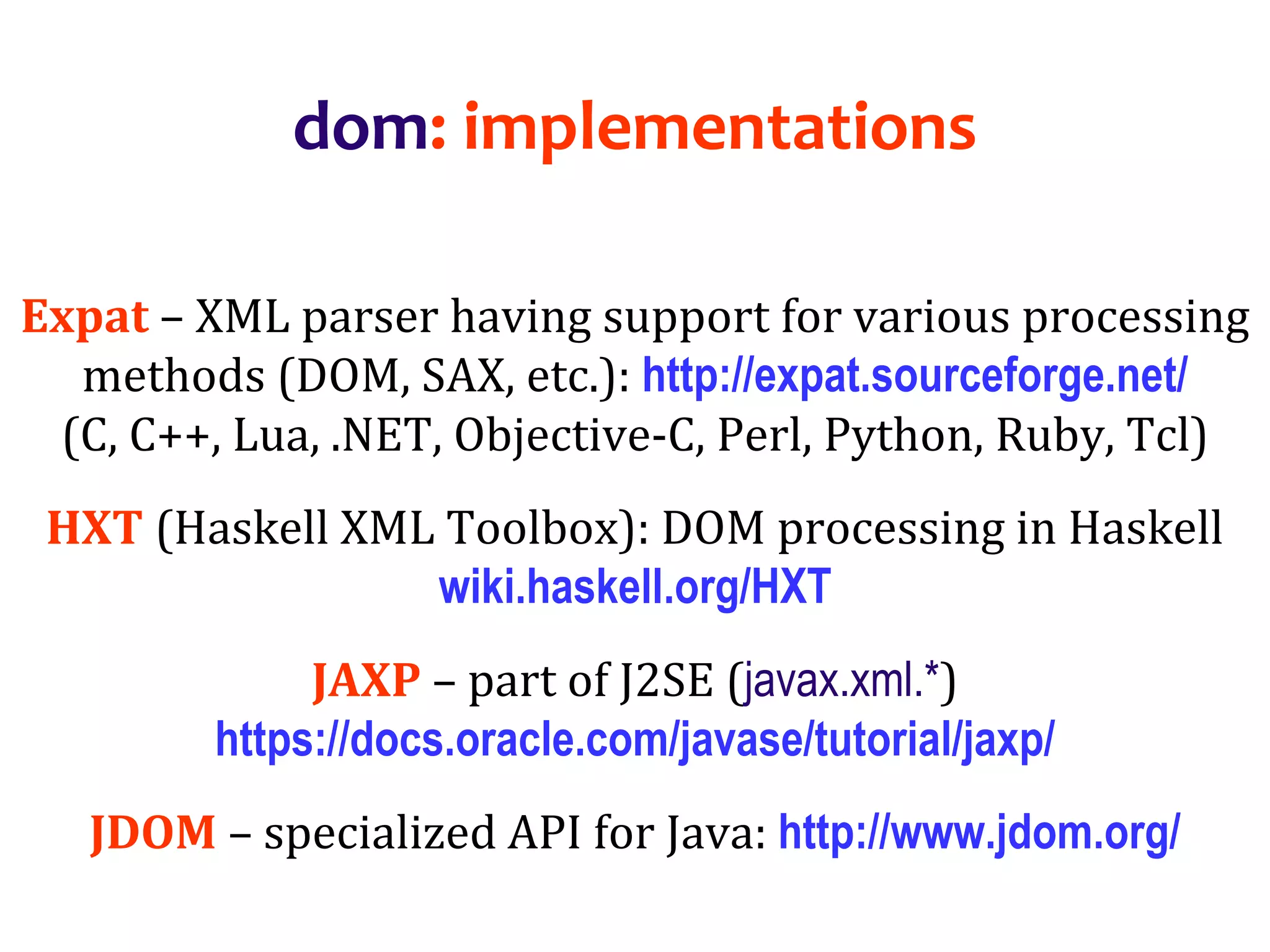 dom: implementations

Expat – XML parser having support for various processing methods (DOM, SAX, etc.): http://expat.sourceforge.net/
(C, C++, Lua, .NET, Objective-C, Perl, Python, Ruby, Tcl)

HXT (Haskell XML Toolbox): DOM processing in Haskell
wiki.haskell.org/HXT

JAXP – part of J2SE (javax.xml.*)
https://docs.oracle.com/javase/tutorial/jaxp/

JDOM – specialized API for Java: http://www.jdom.org/